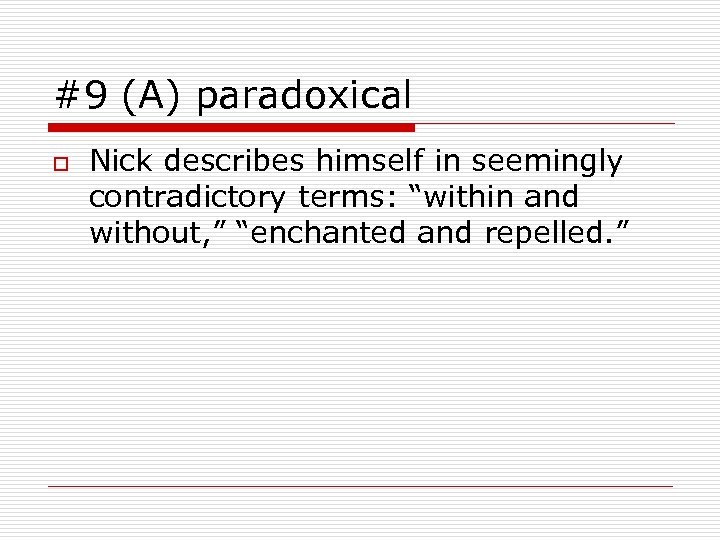 #9 (A) paradoxical

Nick describes himself in seemingly contradictory terms: “within and without,” “enchanted and repelled.”